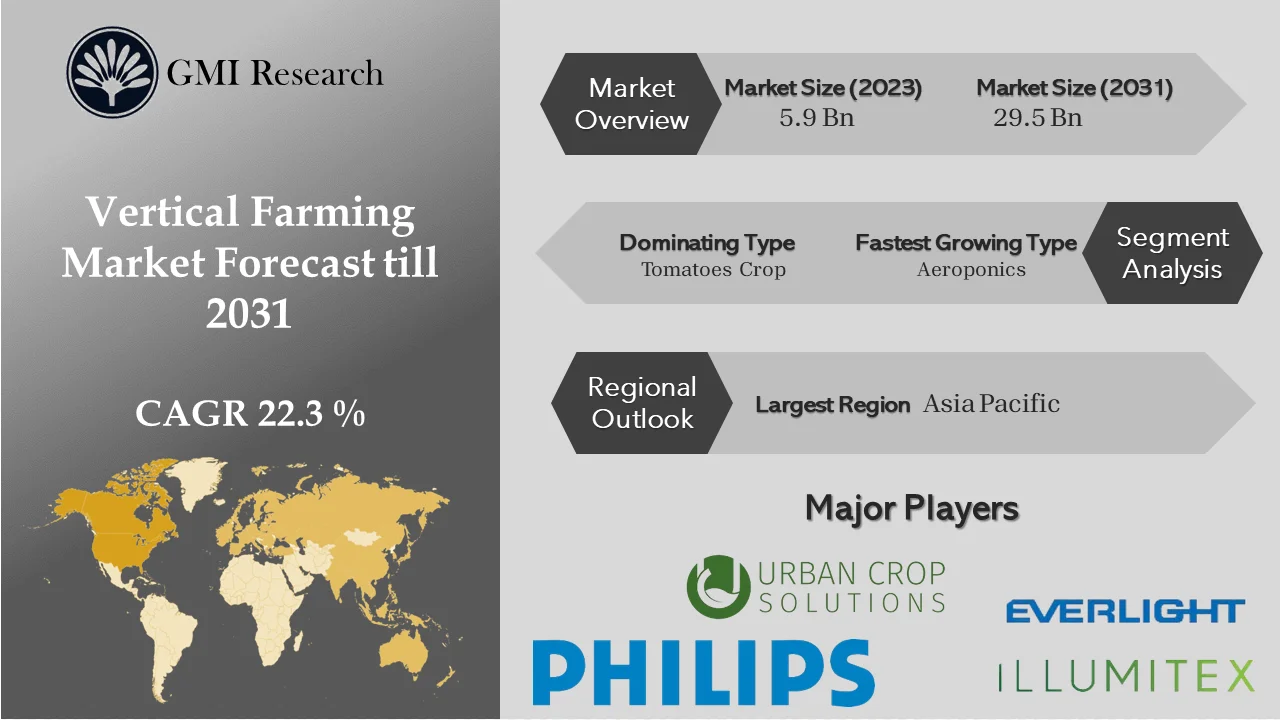 GMI Research

Vertical Farming Market Forecast till 2031

CAGR 22.3 %

Market Overview

Market Size (2023)
5.9 Bn

Market Size (2031)
29.5 Bn

Dominating Type
Tomatoes Crop

Fastest Growing Type
Aeroponics

Segment Analysis

Regional Outlook

Largest Region Asia Pacific

Major Players

URBAN CROP SOLUTIONS

EVERLIGHT

PHILIPS

ILLUMITEX